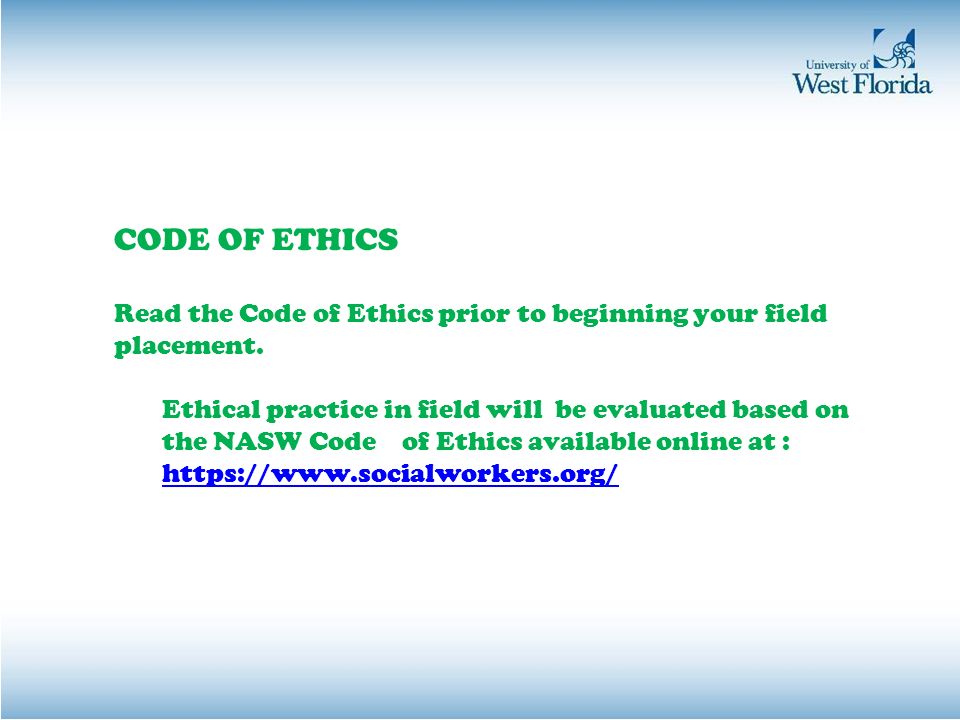 University of
West Florida

CODE OF ETHICS

Read the Code of Ethics prior to beginning your field placement.

Ethical practice in field will be evaluated based on the NASW Code of Ethics available online at : https://www.socialworkers.org/